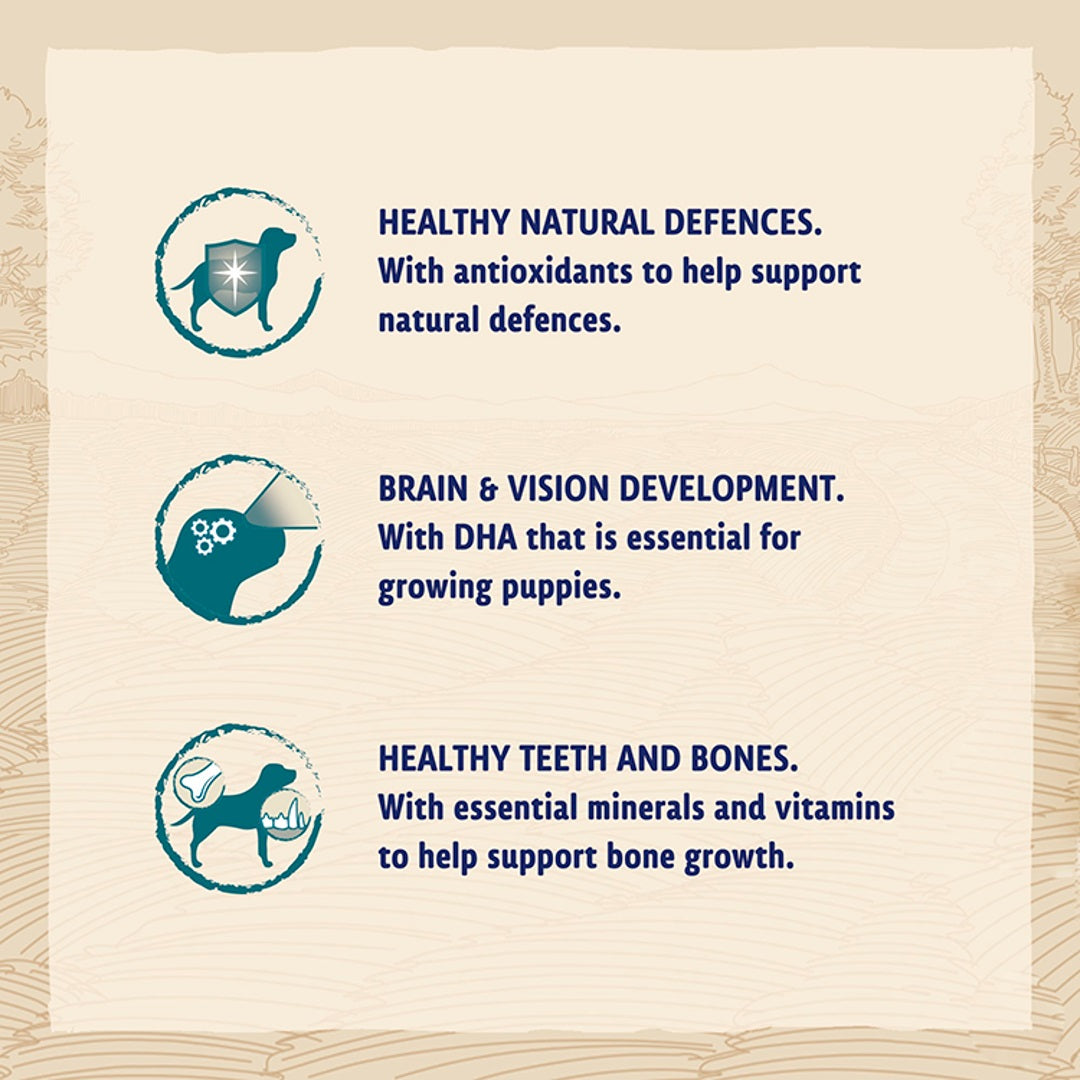 HEALTHY NATURAL DEFENCES.
With antioxidants to help support natural defences.

BRAIN & VISION DEVELOPMENT.
With DHA that is essential for growing puppies.

HEALTHY TEETH AND BONES.
With essential minerals and vitamins to help support bone growth.